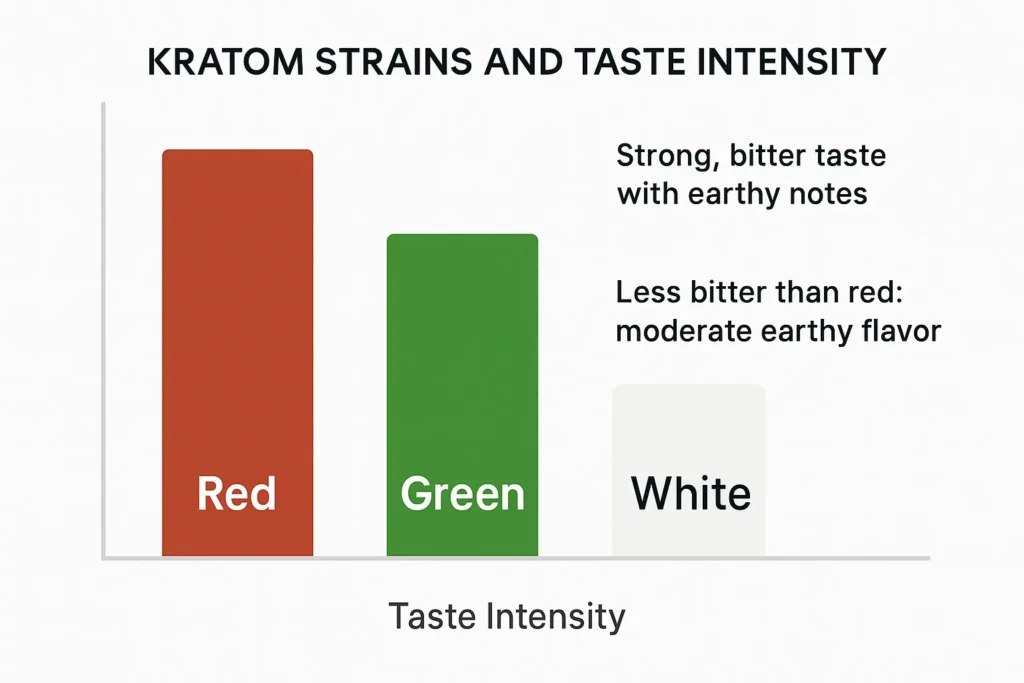 KRATOM STRAINS AND TASTE INTENSITY

Strong, bitter taste with earthy notes

Less bitter than red: moderate earthy flavor

Red

Green

White

Taste Intensity